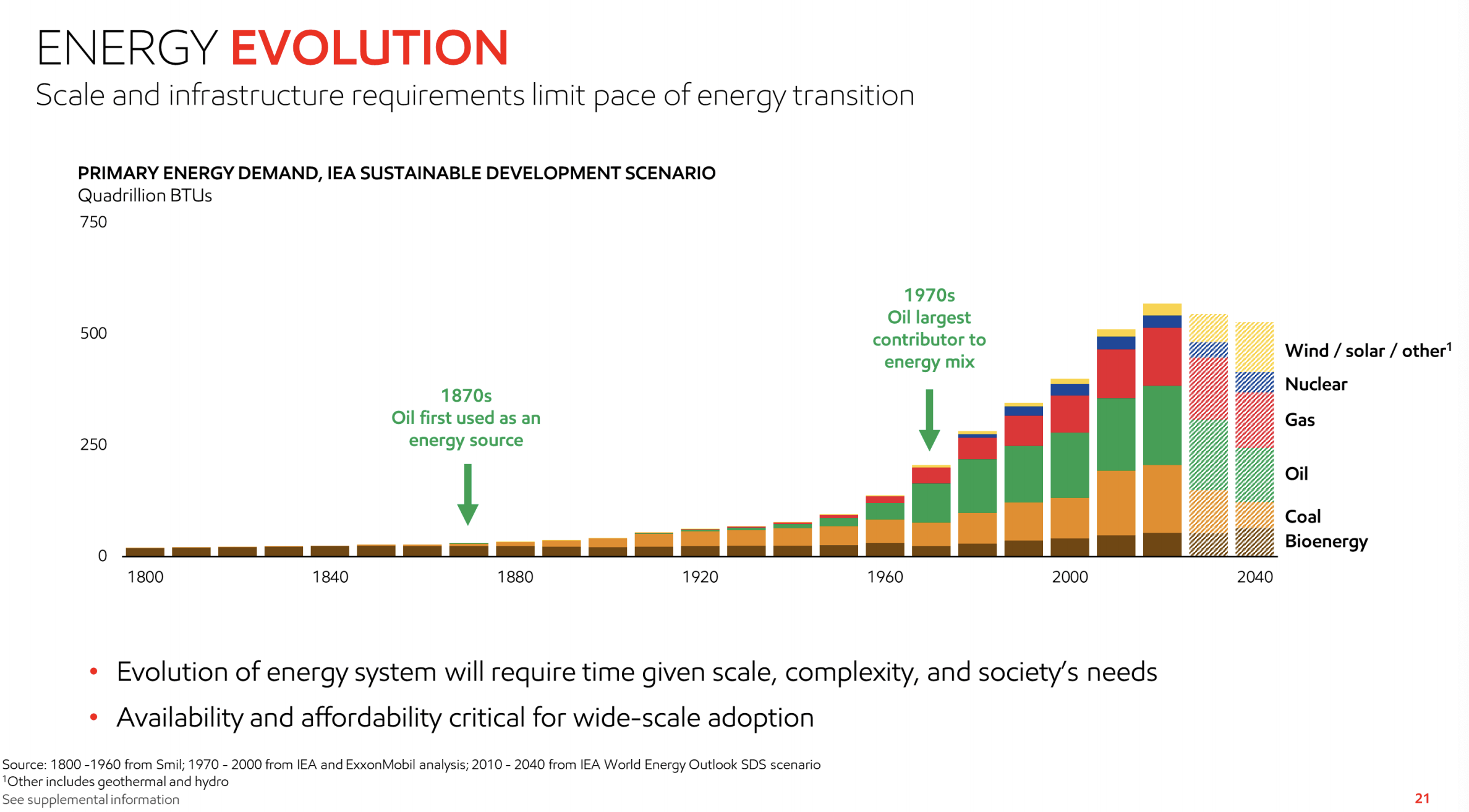 ENERGY EVOLUTION
Scale and infrastructure requirements limit pace of energy transition

PRIMARY ENERGY DEMAND, IEA SUSTAINABLE DEVELOPMENT SCENARIO
Quadrillion BTUs

750
500
250
0

1870s
Oil first used as an energy source

1970s
Oil largest contributor to energy mix

Wind / solar / other$^1$
Nuclear
Gas
Oil
Coal
Bioenergy

1800
1840
1880
1920
1960
2000
2040

• Evolution of energy system will require time given scale, complexity, and society's needs
• Availability and affordability critical for wide-scale adoption

Source: 1800 -1960 from Smil; 1970 - 2000 from IEA and ExxonMobil analysis; 2010 - 2040 from IEA World Energy Outlook SDS scenario
$^1$Other includes geothermal and hydro
See supplemental information

21